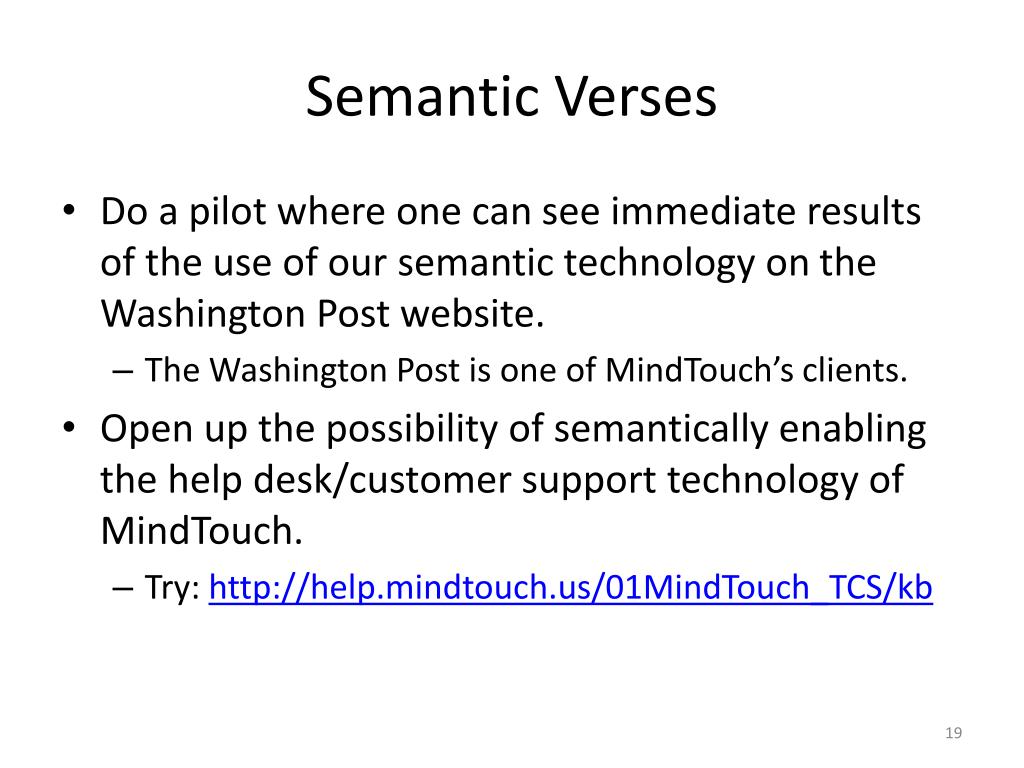 Semantic Verses

• Do a pilot where one can see immediate results of the use of our semantic technology on the Washington Post website.
– The Washington Post is one of MindTouch's clients.
• Open up the possibility of semantically enabling the help desk/customer support technology of MindTouch.
– Try: http://help.mindtouch.us/01MindTouch_TCS/kb

19